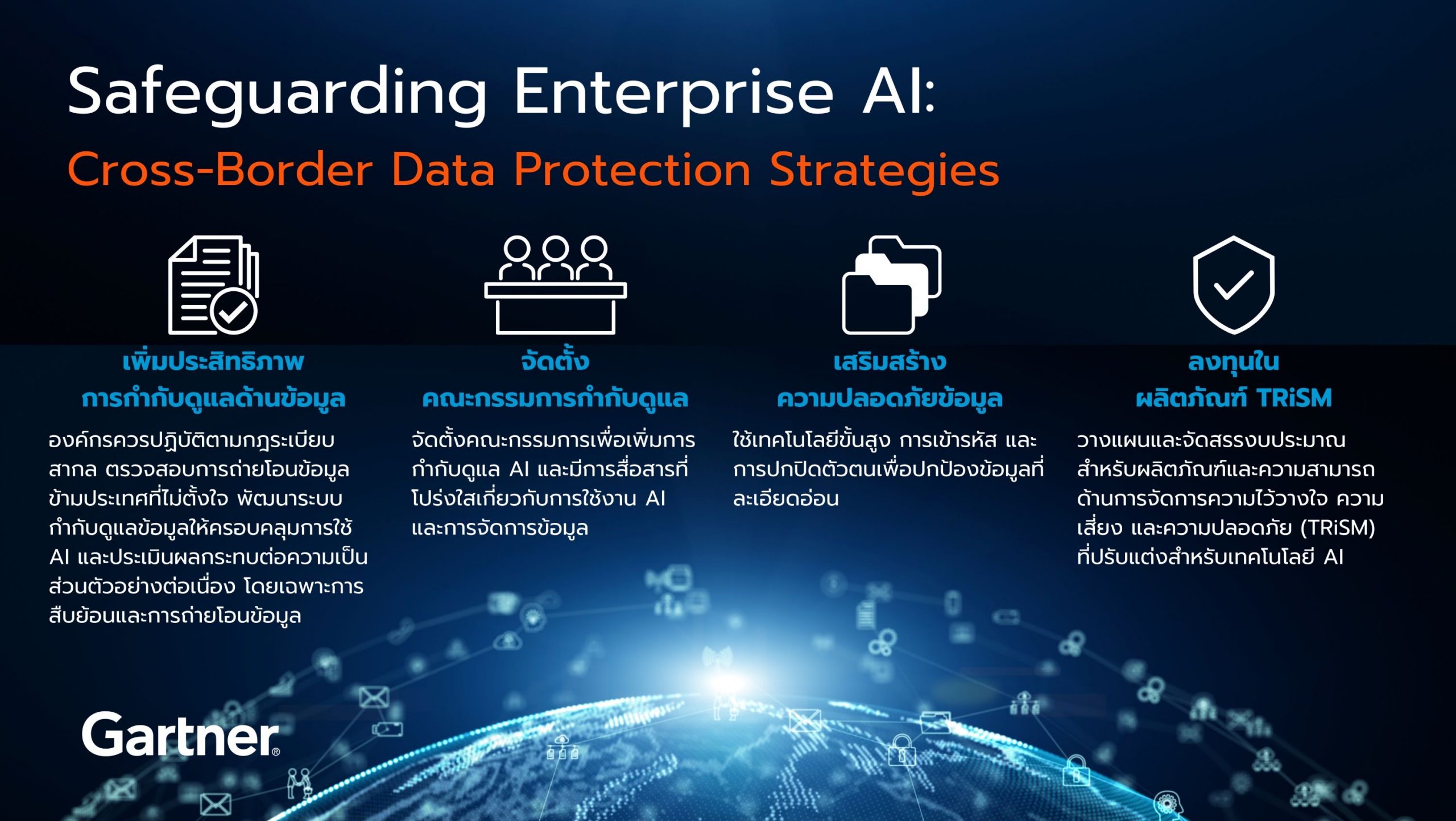 Safeguarding Enterprise AI:
Cross-Border Data Protection Strategies

เพิ่มประสิทธิภาพ
การกำกับดูแลด้านข้อมูล

องค์กรควรปฏิบัติตามกฎระเบียบสากล ตรวจสอบการถ่ายโอนข้อมูลข้ามประเทศที่ไม่ตั้งใจ พัฒนาระบบกำกับดูแลข้อมูลให้ครอบคลุมการใช้ AI และประเมินผลกระทบต่อความเป็นส่วนตัวอย่างต่อเนื่อง โดยเฉพาะการสืบย้อนและการถ่ายโอนข้อมูล

จัดตั้ง
คณะกรรมการกำกับดูแล

จัดตั้งคณะกรรมการเพื่อเพิ่มการกำกับดูแล AI และมีการสื่อสารที่โปร่งใสเกี่ยวกับการใช้งาน AI และการจัดการข้อมูล

เสริมสร้าง
ความปลอดภัยข้อมูล

ใช้เทคโนโลยีขั้นสูง การเข้ารหัส และการปกปิดตัวตนเพื่อปกป้องข้อมูลที่ละเอียดอ่อน

ลงทุนใน
ผลิตภัณฑ์ TRiSM

วางแผนและจัดสรรงบประมาณสำหรับผลิตภัณฑ์และความสามารถด้านการจัดการความไว้วางใจ ความเสี่ยง และความปลอดภัย (TRiSM) ที่ปรับแต่งสำหรับเทคโนโลยี AI

Gartner®